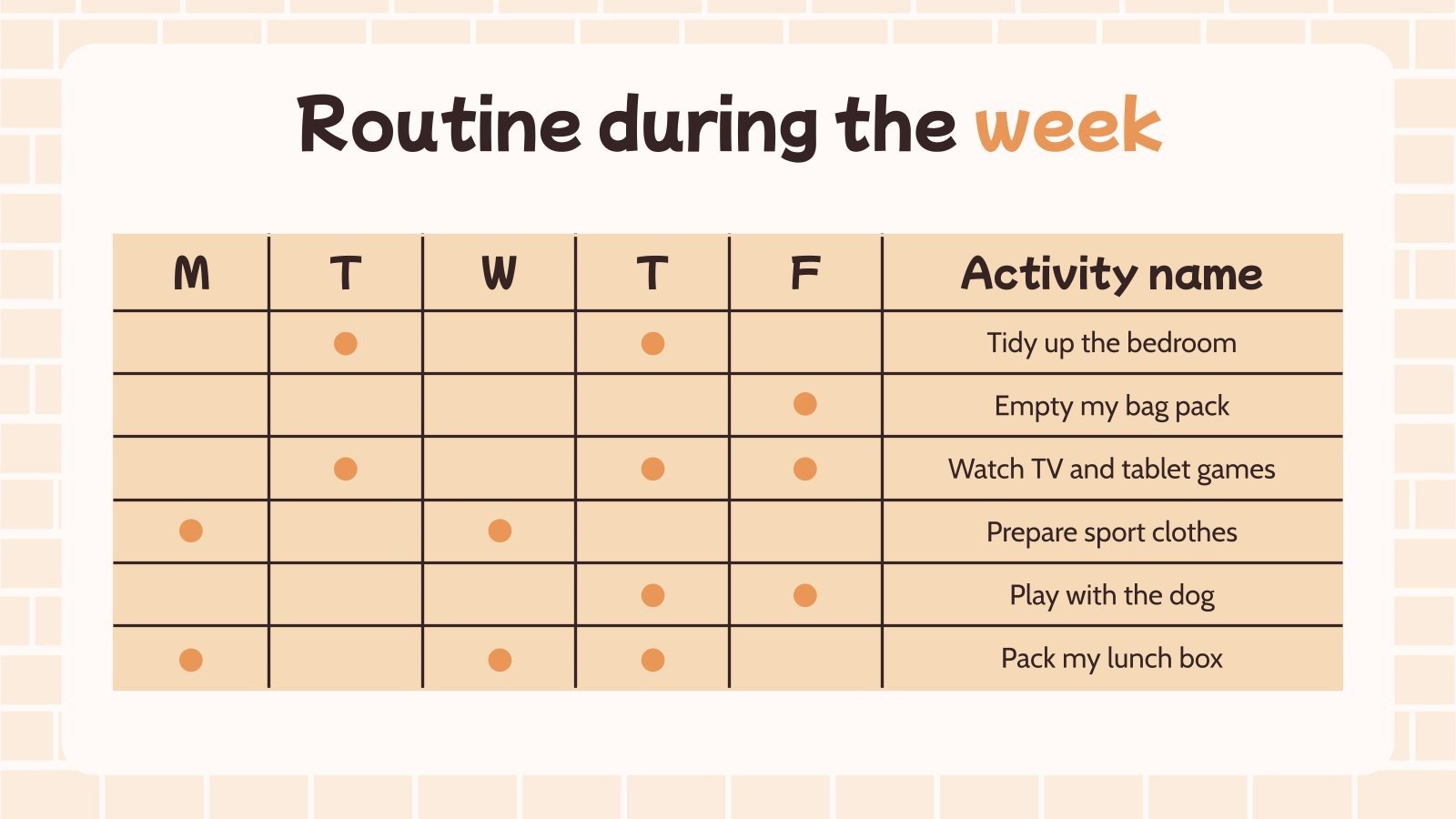 Routine during the week

| M | T | W | T | F | Activity name |
|---|---|---|---|---|---|
| | ● | | ● | | Tidy up the bedroom |
| | | | | ● | Empty my bag pack |
| | ● | | ● | ● | Watch TV and tablet games |
| ● | | ● | | | Prepare sport clothes |
| | | | ● | ● | Play with the dog |
| ● | | ● | ● | | Pack my lunch box |